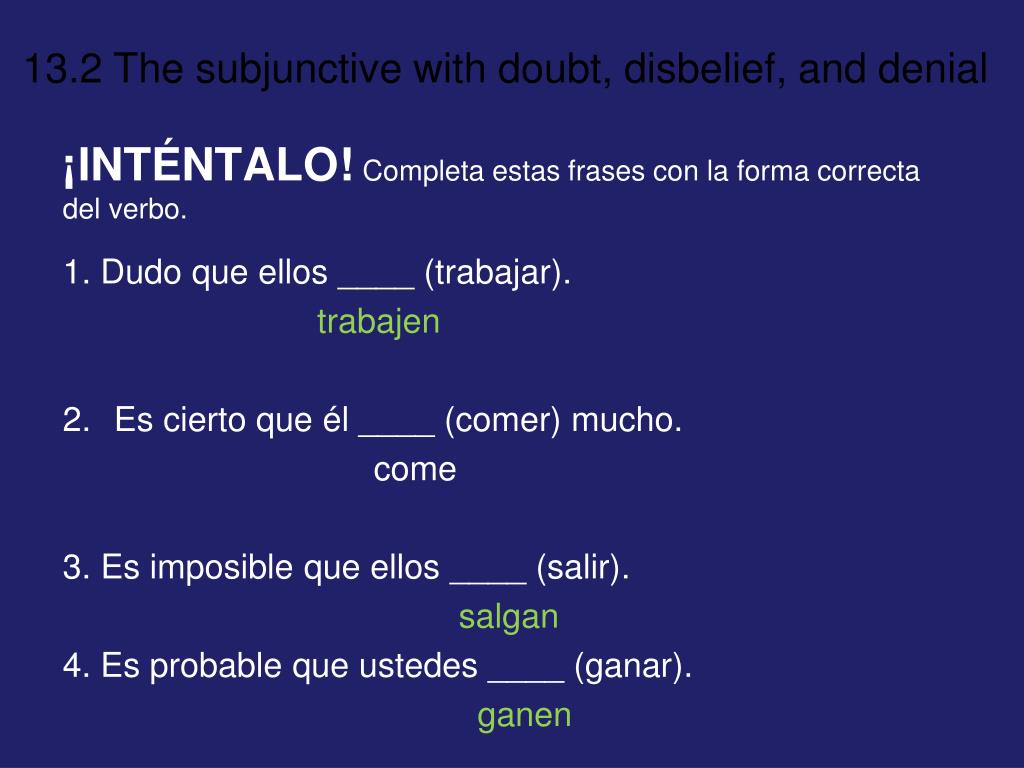 13.2 The subjunctive with doubt, disbelief, and denial

¡INTÉNTALO! Completa estas frases con la forma correcta del verbo.

1. Dudo que ellos ____ (trabajar).

trabajen

2. Es cierto que él ____ (comer) mucho.

come

3. Es imposible que ellos ____ (salir).

salgan

4. Es probable que ustedes ____ (ganar).

ganen